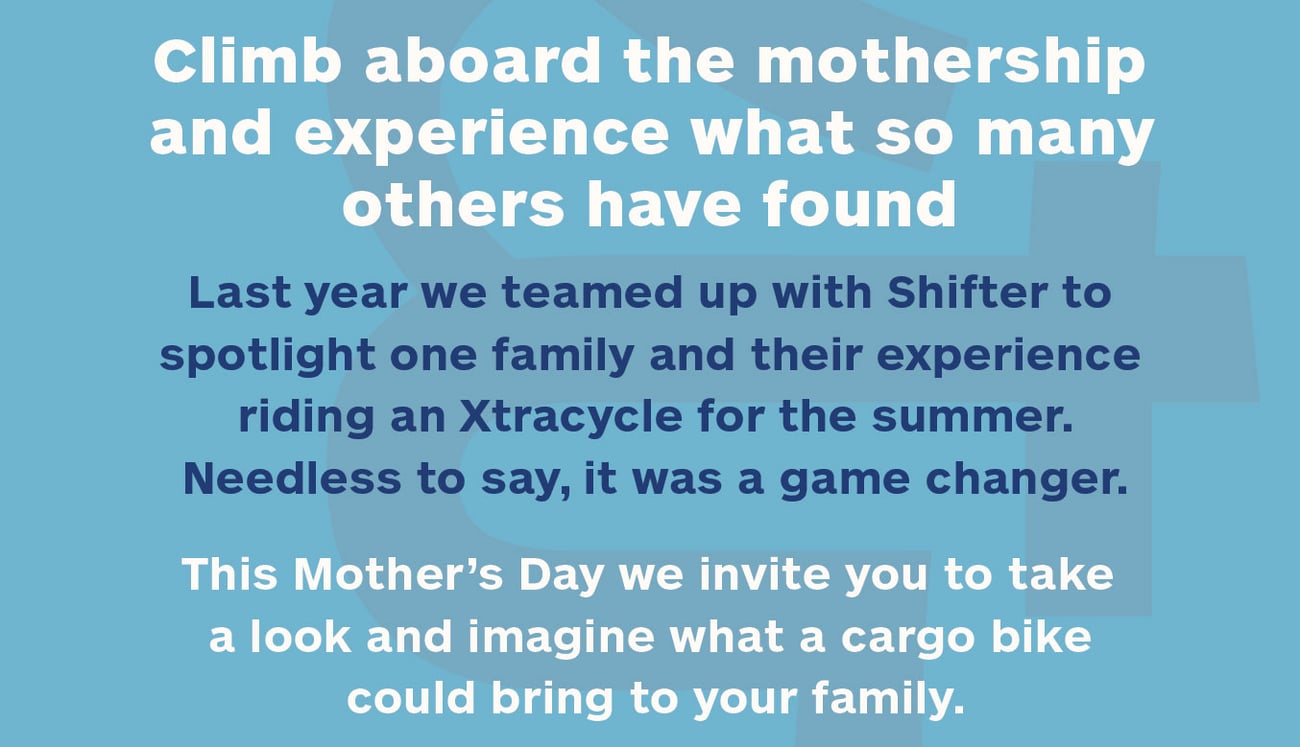 Climb aboard the mothership and experience what so many others have found

Last year we teamed up with Shifter to spotlight one family and their experience riding an Xtracycle for the summer. Needless to say, it was a game changer.

This Mother's Day we invite you to take a look and imagine what a cargo bike could bring to your family.